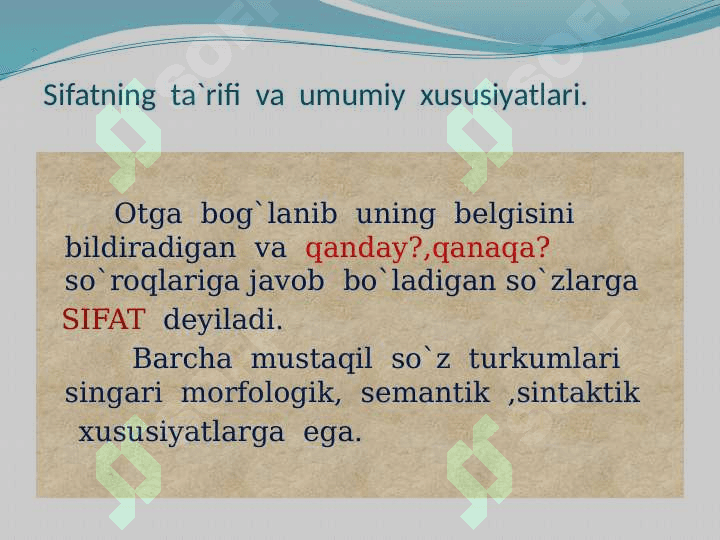 Sifatning ta`rifi va umumiy xususiyatlari.

Otga bog`lanib uning belgisini bildiradigan va qanday?,qanaqa? so`roqlariga javob bo`ladigan so`zlarga SIFAT deyiladi.

Barcha mustaqil so`z turkumlari singari morfologik, semantik ,sintaktik xususiyatlarga ega.